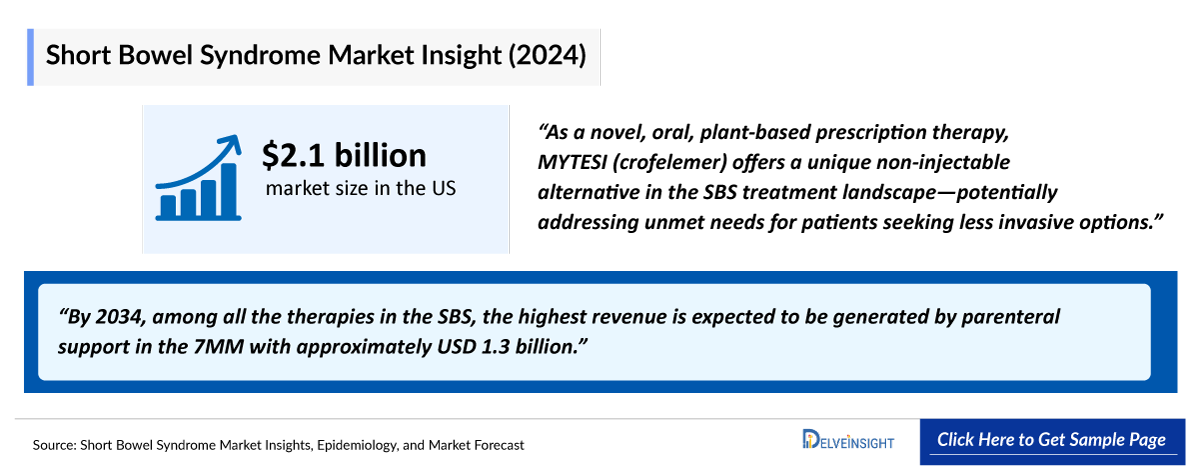 Short Bowel Syndrome Market Insight (2024)

$2.1 billion
market size in the US

"As a novel, oral, plant-based prescription therapy, MYTESI (crofelemer) offers a unique non-injectable alternative in the SBS treatment landscape—potentially addressing unmet needs for patients seeking less invasive options."

"By 2034, among all the therapies in the SBS, the highest revenue is expected to be generated by parenteral support in the 7MM with approximately USD 1.3 billion."

Source: Short Bowel Syndrome Market Insights, Epidemiology, and Market Forecast

DELVEINSIGHT

Click Here to Get Sample Page